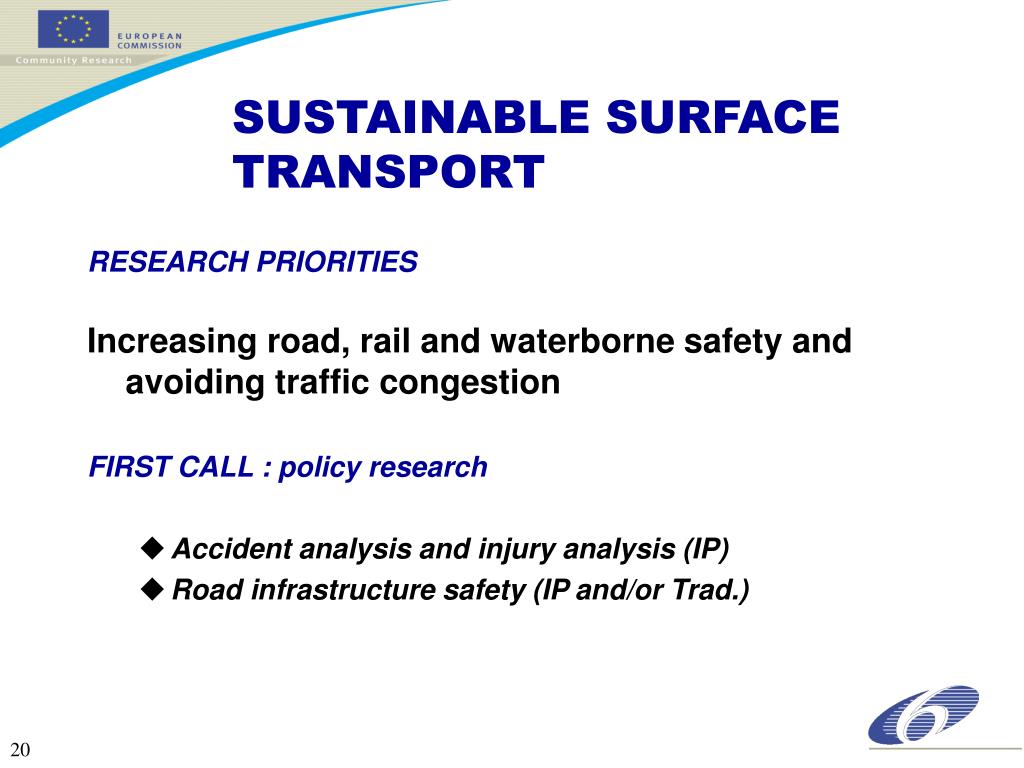 EUROPEAN COMMISSION
Community Research

SUSTAINABLE SURFACE TRANSPORT

RESEARCH PRIORITIES

Increasing road, rail and waterborne safety and avoiding traffic congestion

FIRST CALL : policy research

◆ Accident analysis and injury analysis (IP)
◆ Road infrastructure safety (IP and/or Trad.)

20